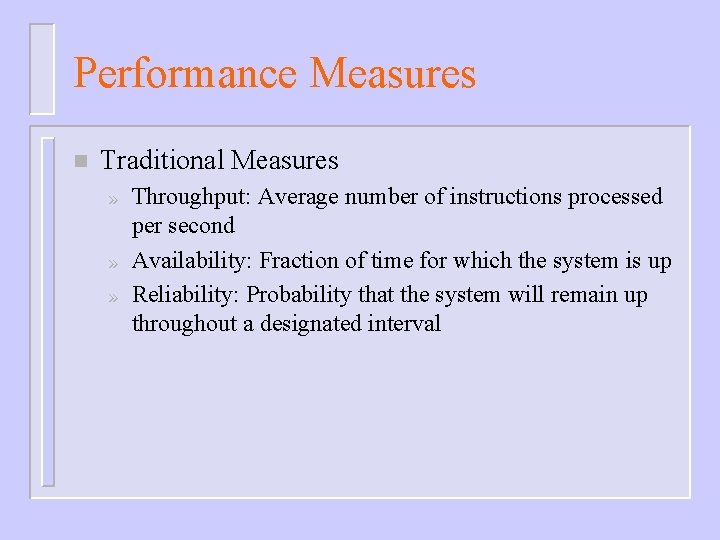 Performance Measures

■ Traditional Measures

» Throughput: Average number of instructions processed per second

» Availability: Fraction of time for which the system is up

» Reliability: Probability that the system will remain up throughout a designated interval